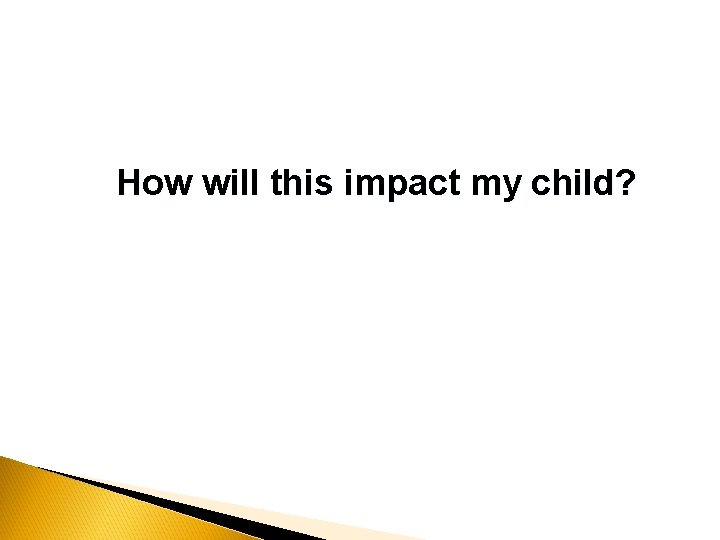 How will this impact my child?